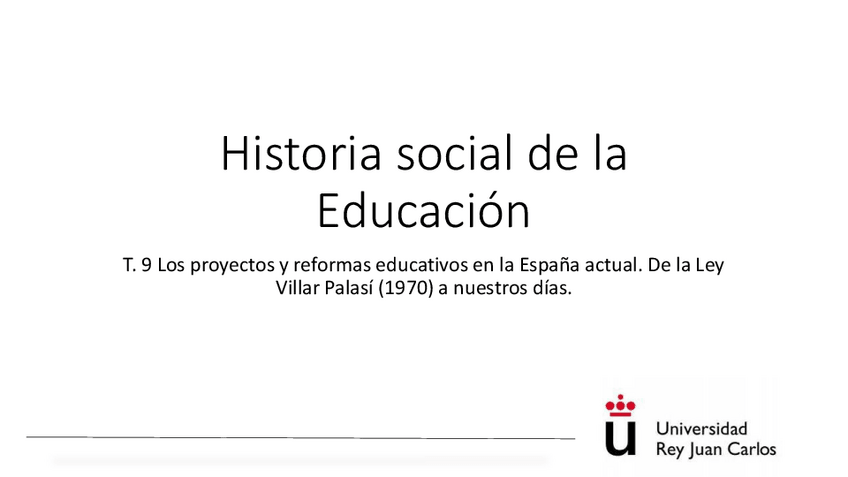 Historia social de la Educación

T. 9 Los proyectos y reformas educativos en la España actual. De la Ley Villar Palasí (1970) a nuestros días.

Universidad Rey Juan Carlos